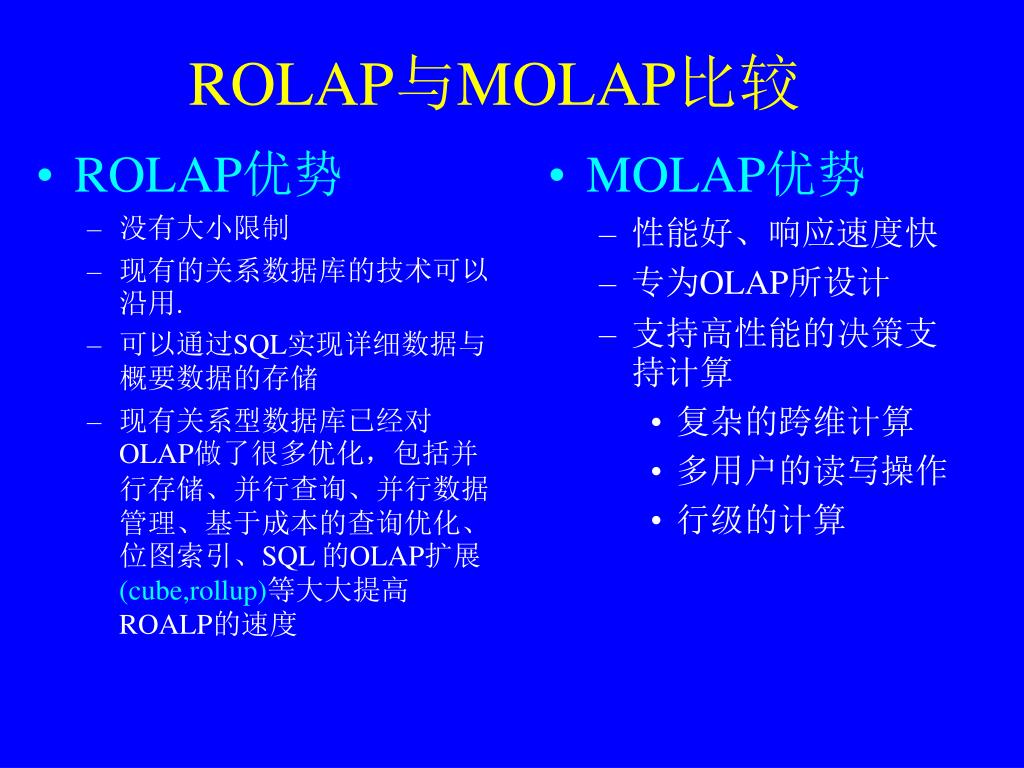 ROLAP与MOLAP比较

• ROLAP优势
– 没有大小限制
– 现有的关系数据库的技术可以沿用.
– 可以通过SQL实现详细数据与概要数据的存储
– 现有关系型数据库已经对OLAP做了很多优化，包括并行存储、并行查询、并行数据管理、基于成本的查询优化、位图索引、SQL 的OLAP扩展(cube,rollup)等大大提高ROALP的速度

• MOLAP优势
– 性能好、响应速度快
– 专为OLAP所设计
– 支持高性能的决策支持计算
• 复杂的跨维计算
• 多用户的读写操作
• 行级的计算